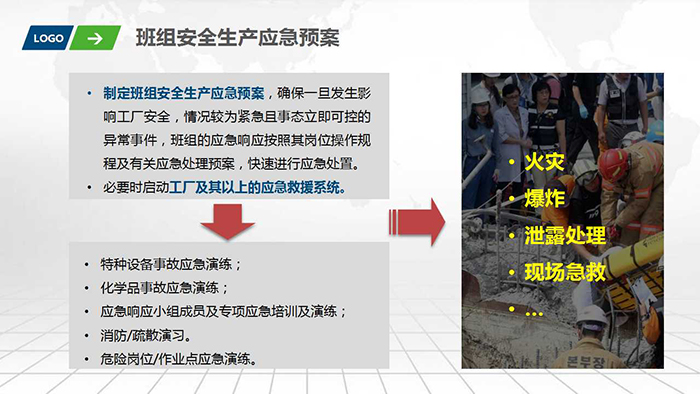 LOGO

班组安全生产应急预案

• 制定班组安全生产应急预案，确保一旦发生影响工厂安全，情况较为紧急且事态立即可控的异常事件，班组的应急响应按照其岗位操作规程及有关应急处理预案，快速进行应急处置。
• 必要时启动工厂及其以上的应急救援系统。

• 特种设备事故应急演练；
• 化学品事故应急演练；
• 应急响应小组成员及专项应急培训及演练；
• 消防/疏散演习。
• 危险岗位/作业点应急演练。

• 火灾
• 爆炸
• 泄露处理
• 现场急救
• …

본부장